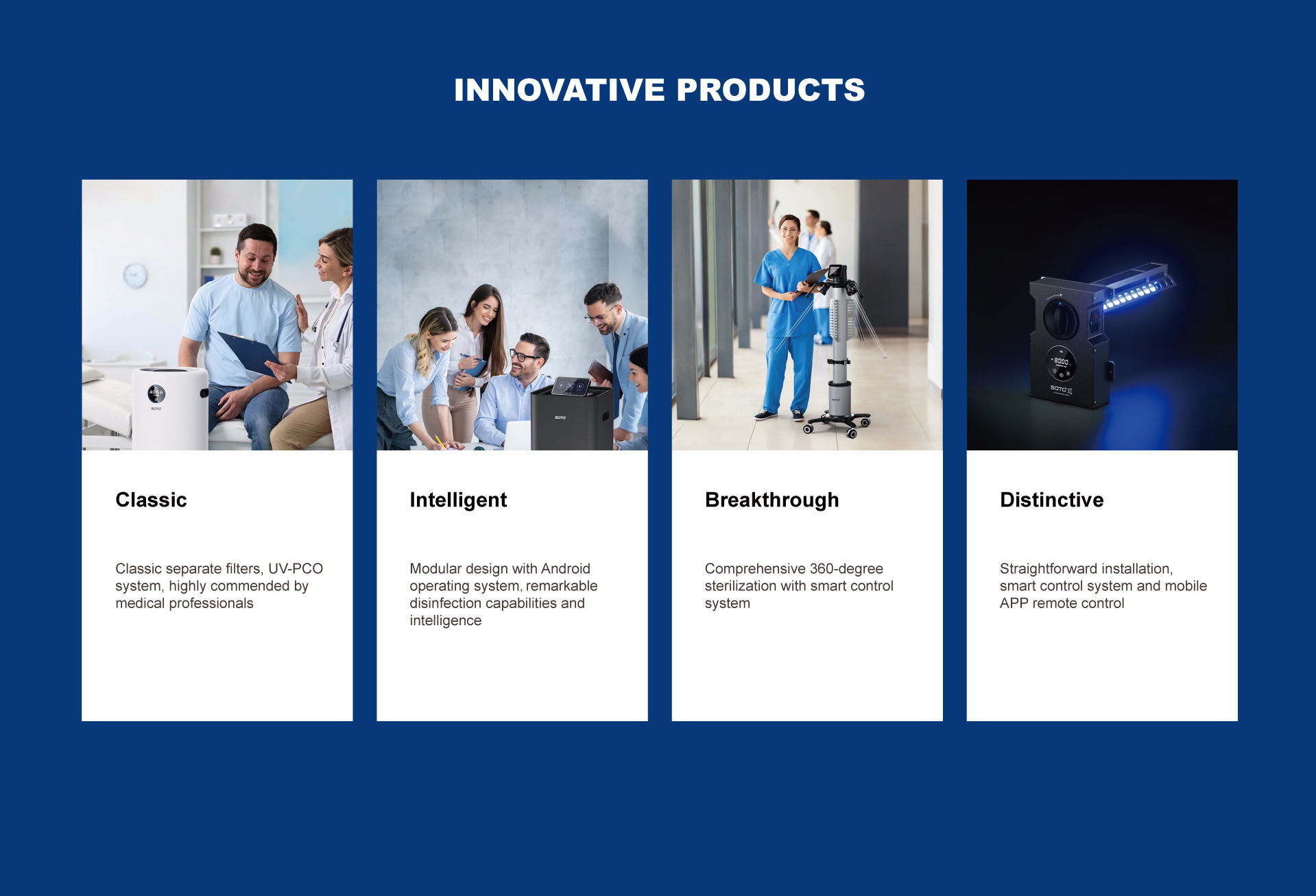 INNOVATIVE PRODUCTS

SOTO

Classic

Classic separate filters, UV-PCO system, highly commended by medical professionals

SOTO

Intelligent

Modular design with Android operating system, remarkable disinfection capabilities and intelligence

Breakthrough

Comprehensive 360-degree sterilization with smart control system

8000

SOTO

Distinctive

Straightforward installation, smart control system and mobile APP remote control